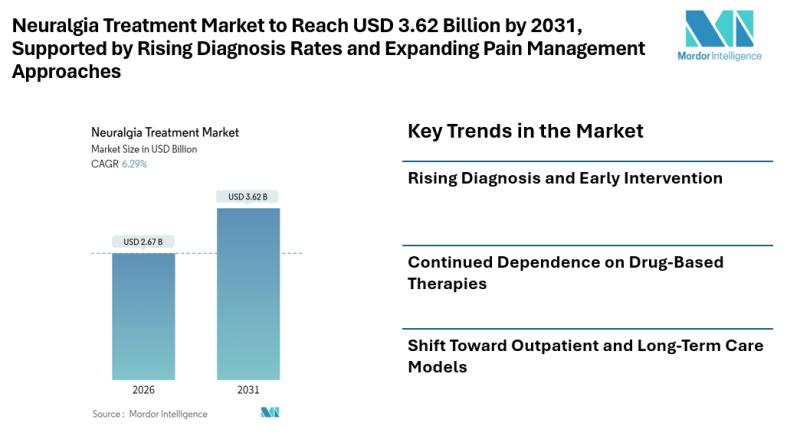 Neuralgia Treatment Market to Reach USD 3.62 Billion by 2031, Supported by Rising Diagnosis Rates and Expanding Pain Management Approaches

Mordor Intelligence

Neuralgia Treatment Market
Market Size in USD Billion
CAGR 6.29%

USD 2.67 B
USD 3.62 B

2026
2031

Source : Mordor Intelligence

Key Trends in the Market

Rising Diagnosis and Early Intervention

Continued Dependence on Drug-Based Therapies

Shift Toward Outpatient and Long-Term Care Models